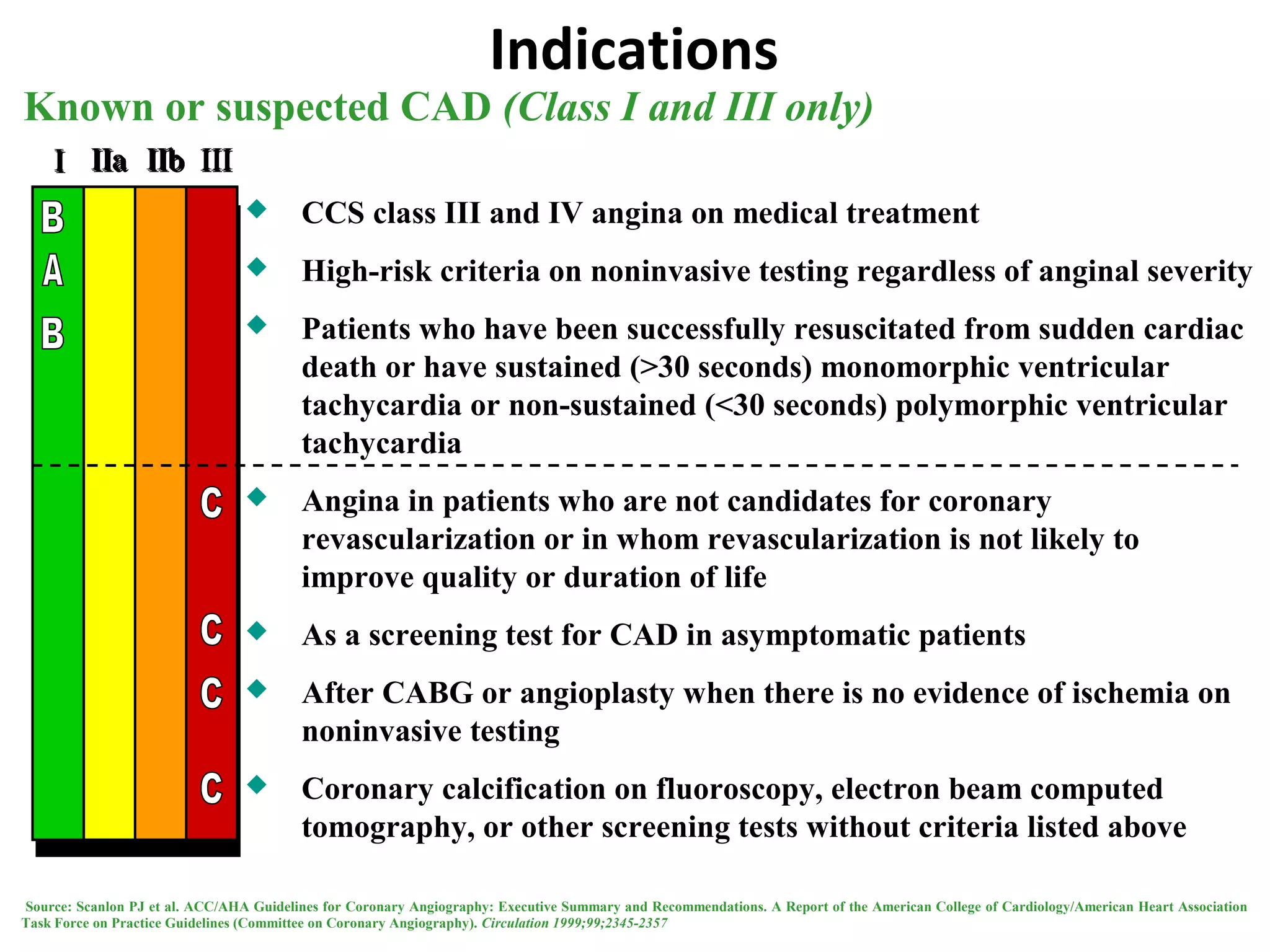 Indications

Known or suspected CAD (Class I and III only)

I IIa IIb III

B ◆ CCS class III and IV angina on medical treatment

A ◆ High-risk criteria on noninvasive testing regardless of anginal severity

B ◆ Patients who have been successfully resuscitated from sudden cardiac death or have sustained (>30 seconds) monomorphic ventricular tachycardia or non-sustained (<30 seconds) polymorphic ventricular tachycardia

C ◆ Angina in patients who are not candidates for coronary revascularization or in whom revascularization is not likely to improve quality or duration of life

C ◆ As a screening test for CAD in asymptomatic patients

C ◆ After CABG or angioplasty when there is no evidence of ischemia on noninvasive testing

C ◆ Coronary calcification on fluoroscopy, electron beam computed tomography, or other screening tests without criteria listed above

Source: Scanlon PJ et al. ACC/AHA Guidelines for Coronary Angiography: Executive Summary and Recommendations. A Report of the American College of Cardiology/American Heart Association Task Force on Practice Guidelines (Committee on Coronary Angiography). Circulation 1999;99;2345-2357